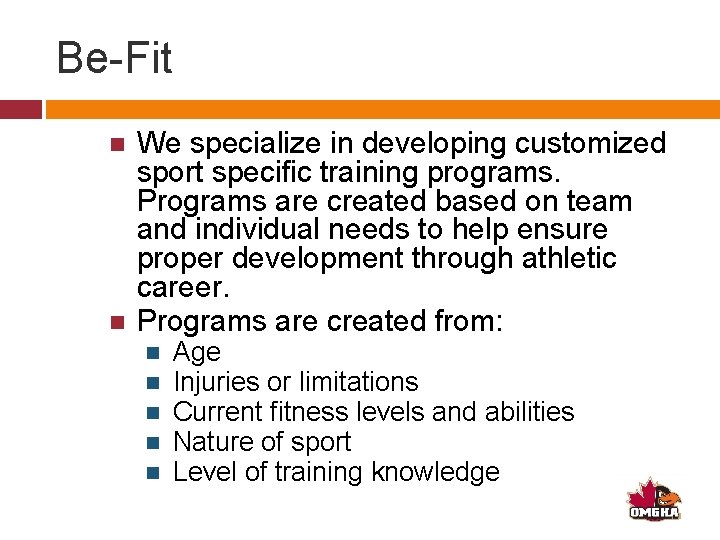 Be-Fit

We specialize in developing customized sport specific training programs. Programs are created based on team and individual needs to help ensure proper development through athletic career.

Programs are created from:

Age

Injuries or limitations

Current fitness levels and abilities

Nature of sport

Level of training knowledge

OMGHA